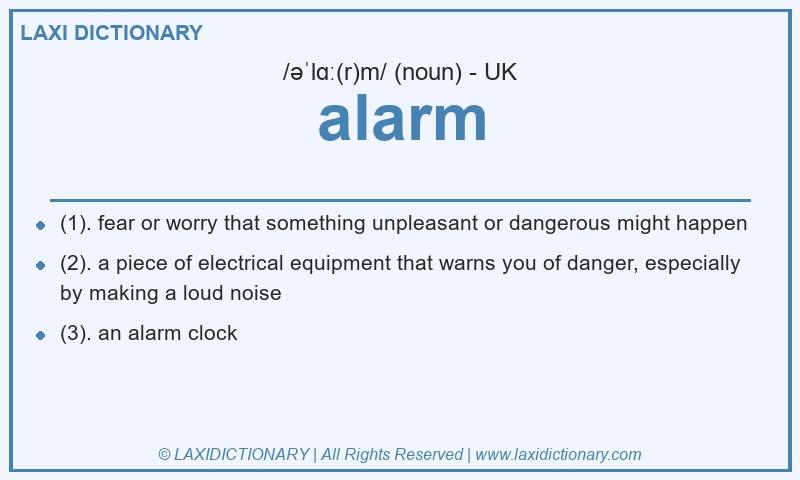 LAXI DICTIONARY

/əˈlɑː(r)m/ (noun) - UK

alarm

- (1). fear or worry that something unpleasant or dangerous might happen
- (2). a piece of electrical equipment that warns you of danger, especially by making a loud noise
- (3). an alarm clock

© LAXIDICTIONARY | All Rights Reserved | www.laxidictionary.com